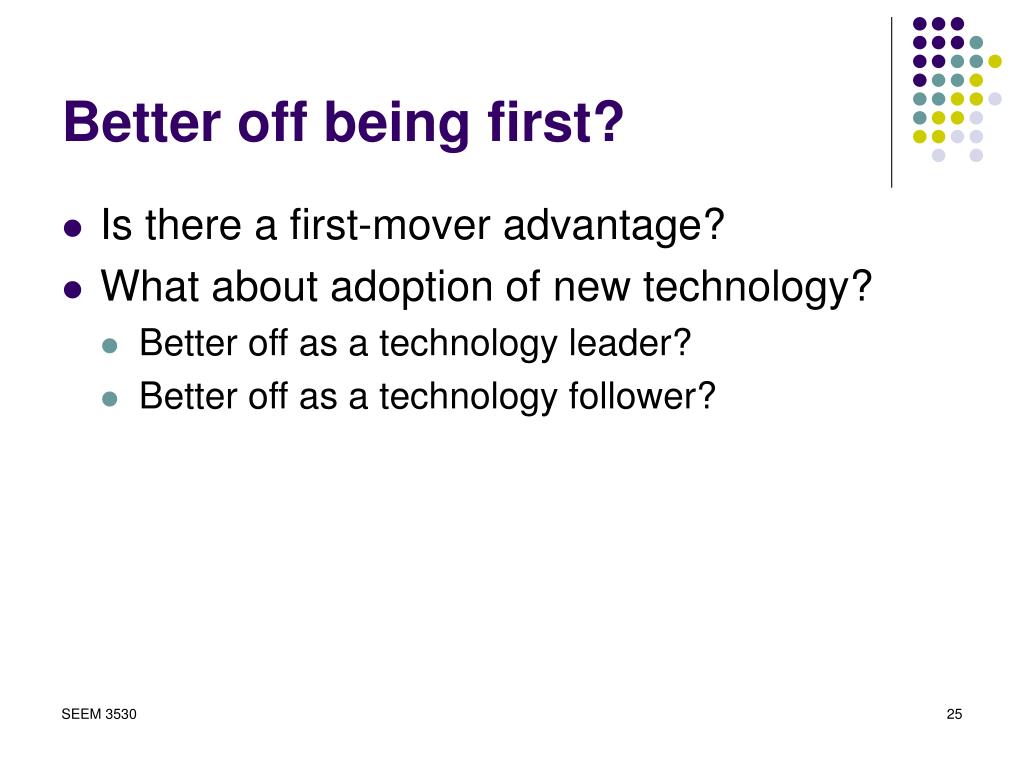 Better off being first?

- Is there a first-mover advantage?
- What about adoption of new technology?
  - Better off as a technology leader?
  - Better off as a technology follower?

SEEM 3530

25